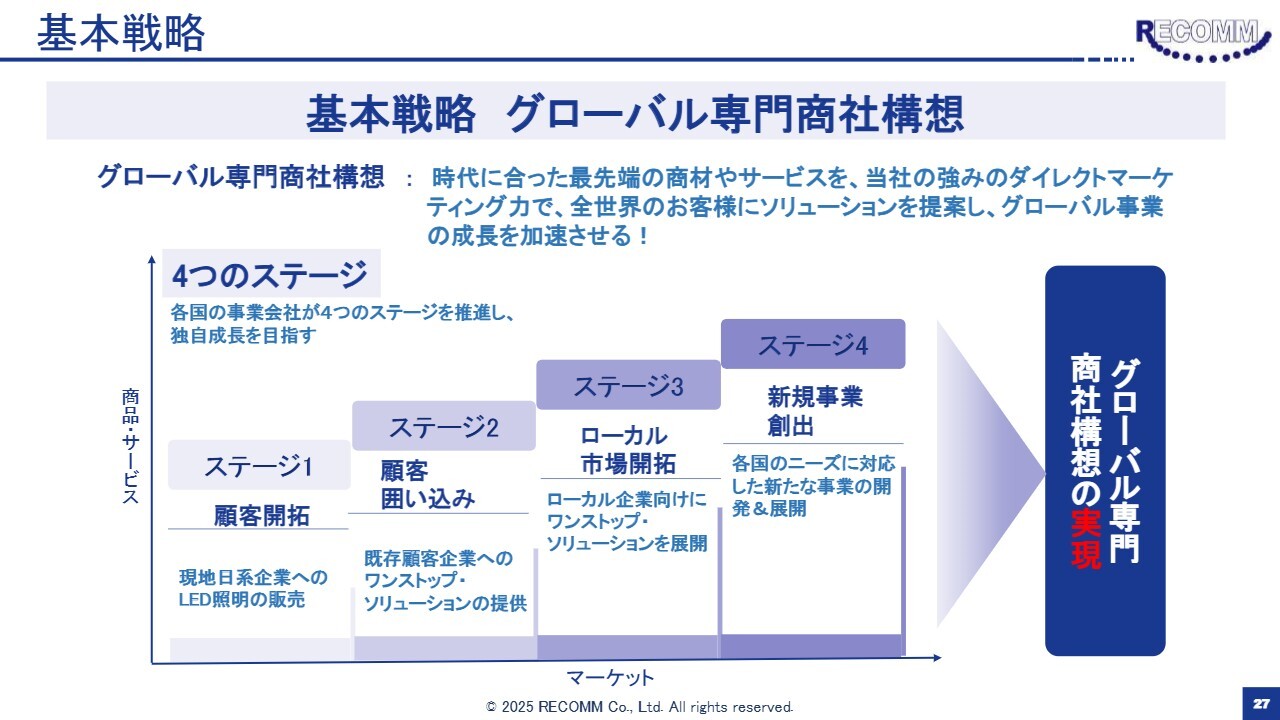 基本戦略

RECOMM

基本戦略　グローバル専門商社構想

グローバル専門商社構想　：　時代に合った最先端の商材やサービスを、当社の強みのダイレクトマーケティング力で、全世界のお客様にソリューションを提案し、グローバル事業の成長を加速させる！

4つのステージ

各国の事業会社が4つのステージを推進し、独自成長を目指す

商品・サービス

ステージ1

顧客開拓

現地日系企業へのLED照明の販売

ステージ2

顧客囲い込み

既存顧客企業へのワンストップ・ソリューションの提供

ステージ3

ローカル市場開拓

ローカル企業向けにワンストップ・ソリューションを展開

ステージ4

新規事業創出

各国のニーズに対応した新たな事業の開発＆展開

マーケット

グローバル専門商社構想の実現

© 2025 RECOMM Co., Ltd. All rights reserved.

27